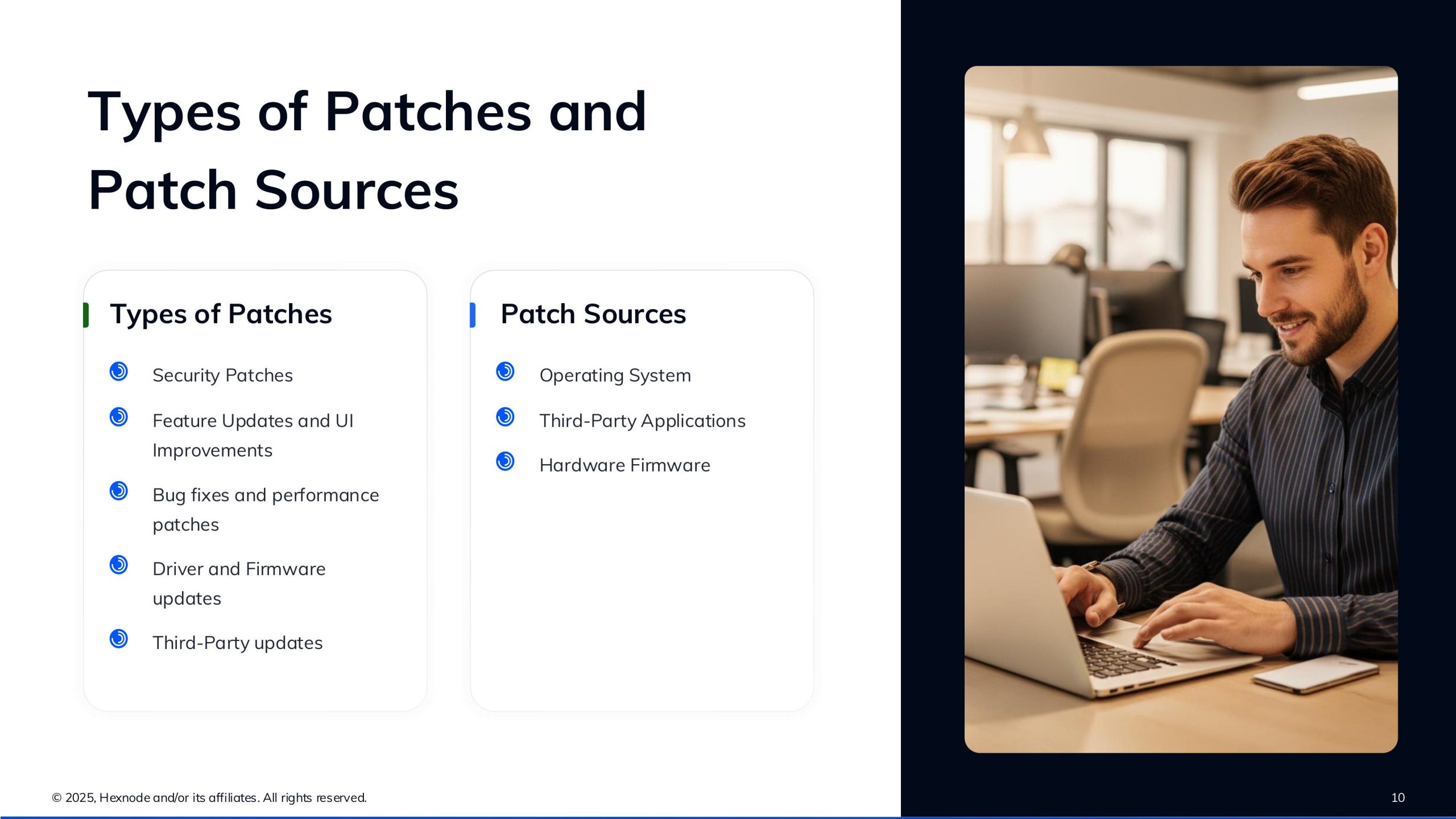 Types of Patches and Patch Sources

Types of Patches

Security Patches

Feature Updates and UI Improvements

Bug fixes and performance patches

Driver and Firmware updates

Third-Party updates

Patch Sources

Operating System

Third-Party Applications

Hardware Firmware

© 2025, Hexnode and/or its affiliates. All rights reserved.

10